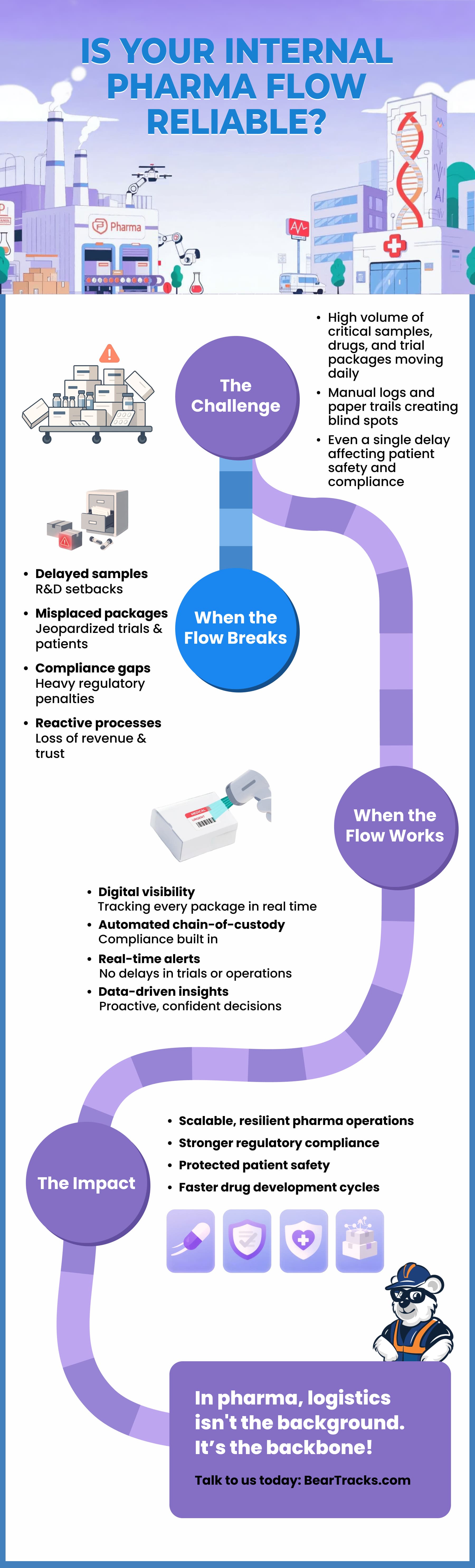 IS YOUR INTERNAL PHARMA FLOW RELIABLE?

Pharma

AI

The Challenge

• High volume of critical samples, drugs, and trial packages moving daily
• Manual logs and paper trails creating blind spots
• Even a single delay affecting patient safety and compliance

When the Flow Breaks

• Delayed samples
R&D setbacks
• Misplaced packages
Jeopardized trials & patients
• Compliance gaps
Heavy regulatory penalties
• Reactive processes
Loss of revenue & trust

When the Flow Works

MEDICAL

• Digital visibility
Tracking every package in real time
• Automated chain-of-custody
Compliance built in
• Real-time alerts
No delays in trials or operations
• Data-driven insights
Proactive, confident decisions

The Impact

• Scalable, resilient pharma operations
• Stronger regulatory compliance
• Protected patient safety
• Faster drug development cycles

In pharma, logistics isn't the background. It's the backbone!

Talk to us today: BearTracks.com